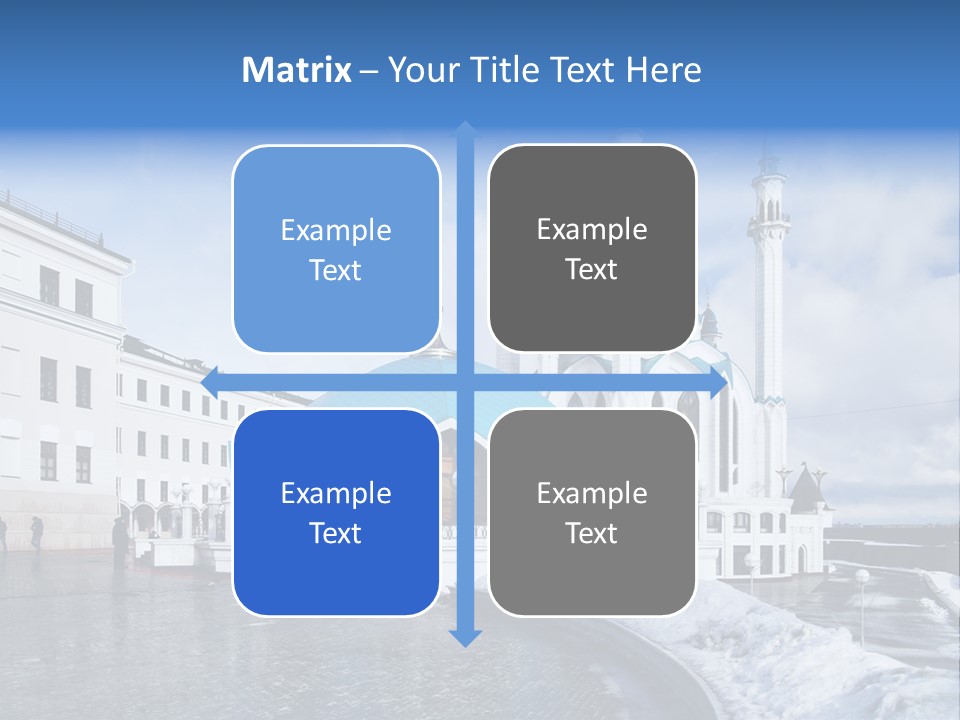 Matrix – Your Title Text Here

Example Text

Example Text

Example Text

Example Text